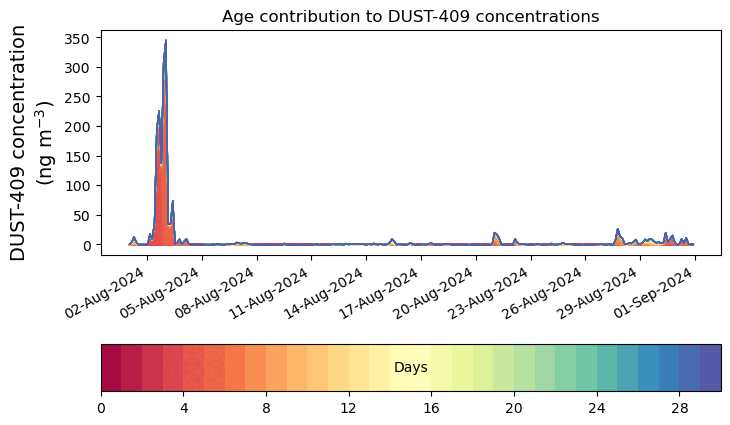 Age contribution to DUST-409 concentrations

DUST-409 concentration (ng m$^{-3}$)

350
300
250
200
150
100
50
0

02-Aug-2024
05-Aug-2024
08-Aug-2024
11-Aug-2024
14-Aug-2024
17-Aug-2024
20-Aug-2024
23-Aug-2024
26-Aug-2024
29-Aug-2024
01-Sep-2024

Days

0
4
8
12
16
20
24
28